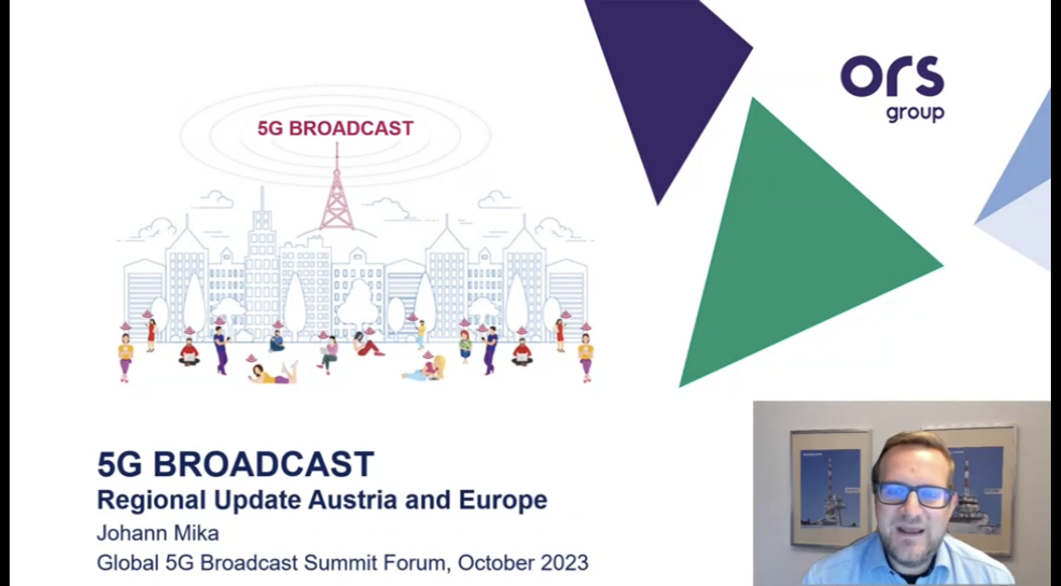 5G BROADCAST

ors group

5G BROADCAST
Regional Update Austria and Europe
Johann Mika
Global 5G Broadcast Summit Forum, October 2023